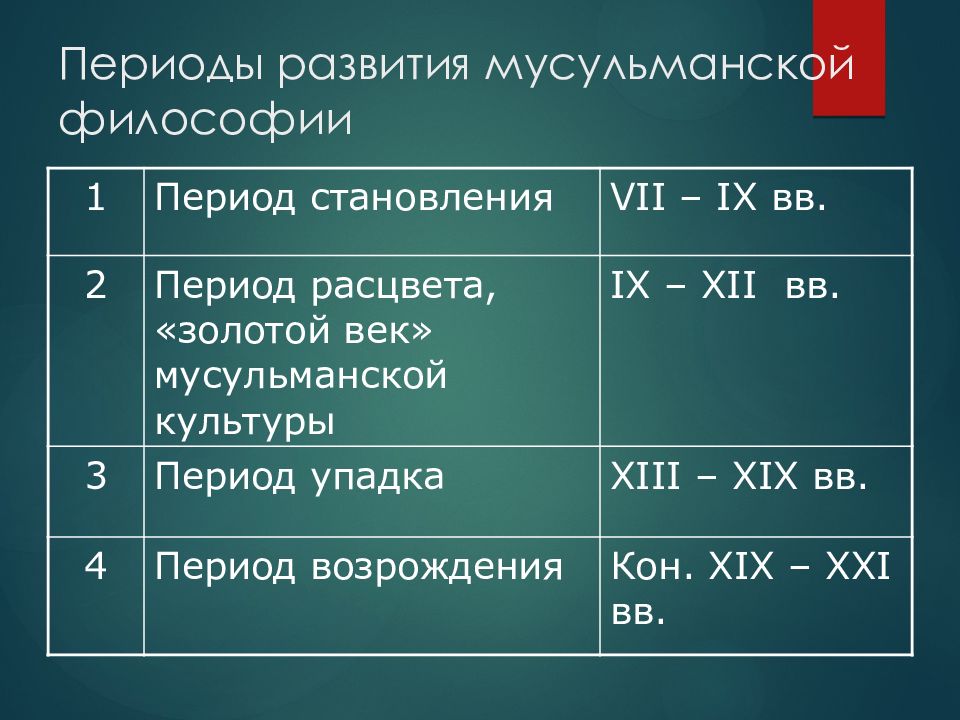 Периоды развития мусульманской философии

| 1 | Период становления | VII – IX вв. |
|---|---|---|
| 2 | Период расцвета, «золотой век» мусульманской культуры | IX – XII вв. |
| 3 | Период упадка | XIII – XIX вв. |
| 4 | Период возрождения | Кон. XIX – XXI вв. |